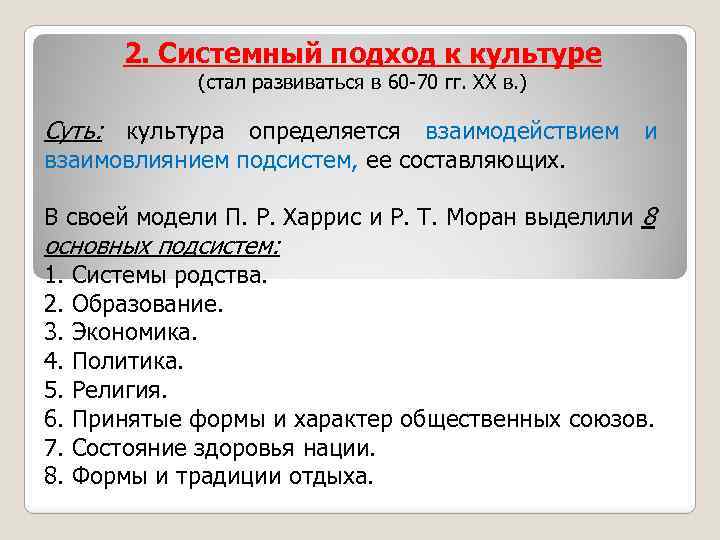 2. Системный подход к культуре
(стал развиваться в 60-70 гг. XX в.)

Суть: культура определяется взаимодействием и взаимовлиянием подсистем, ее составляющих.

В своей модели П. Р. Харрис и Р. Т. Моран выделили 8 основных подсистем:
1. Системы родства.
2. Образование.
3. Экономика.
4. Политика.
5. Религия.
6. Принятые формы и характер общественных союзов.
7. Состояние здоровья нации.
8. Формы и традиции отдыха.